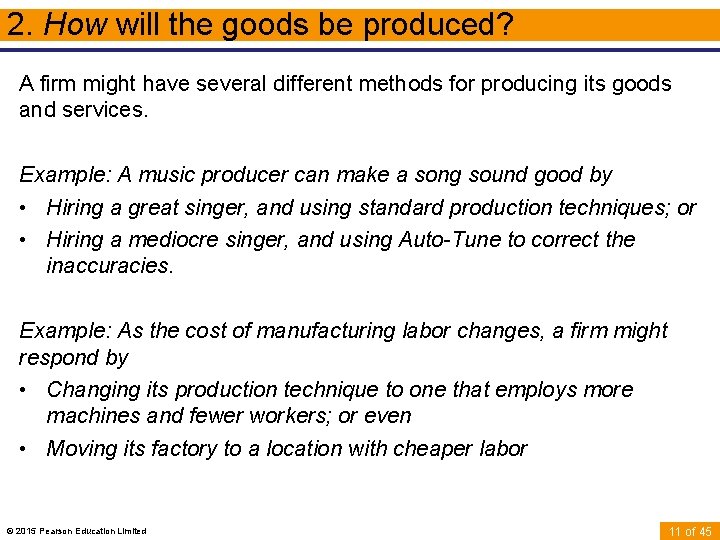 2. How will the goods be produced?

A firm might have several different methods for producing its goods and services.

Example: A music producer can make a song sound good by

• Hiring a great singer, and using standard production techniques; or

• Hiring a mediocre singer, and using Auto-Tune to correct the inaccuracies.

Example: As the cost of manufacturing labor changes, a firm might respond by

• Changing its production technique to one that employs more machines and fewer workers; or even

• Moving its factory to a location with cheaper labor

© 2015 Pearson Education Limited

11 of 45